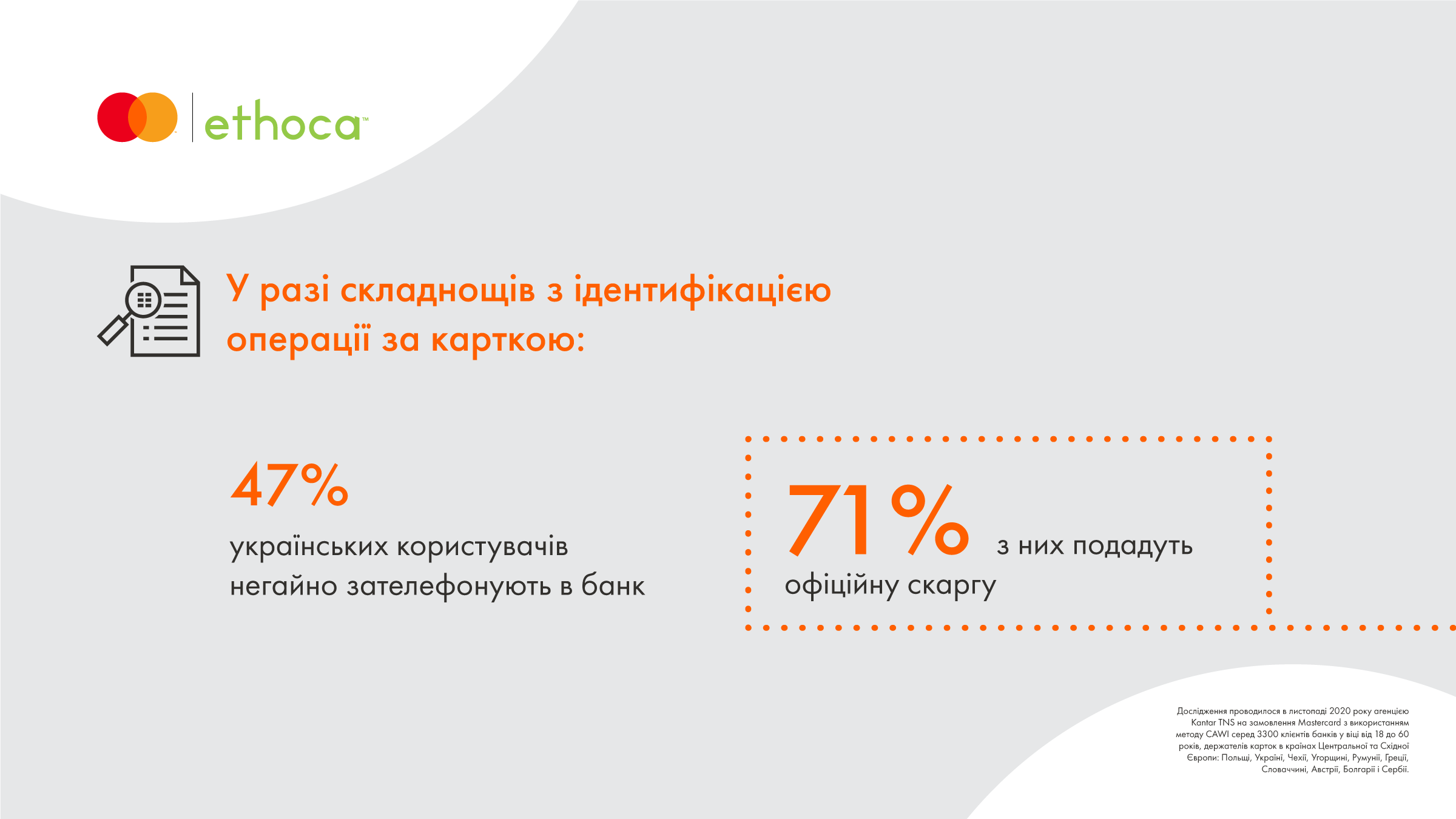 ethoca™

У разі складнощів з ідентифікацією операції за карткою:

47%
українських користувачів негайно зателефонують в банк

71% з них подадуть офіційну скаргу

Дослідження проводилося в листопаді 2020 року агенцією Kantar TNS на замовлення Mastercard з використанням методу CAWI серед 3300 клієнтів банків у віці від 18 до 60 років, держателів карток в країнах Центральної та Східної Європи: Польщі, Україні, Чехії, Угорщині, Румунії, Греції, Словаччині, Австрії, Болгарії і Сербії.